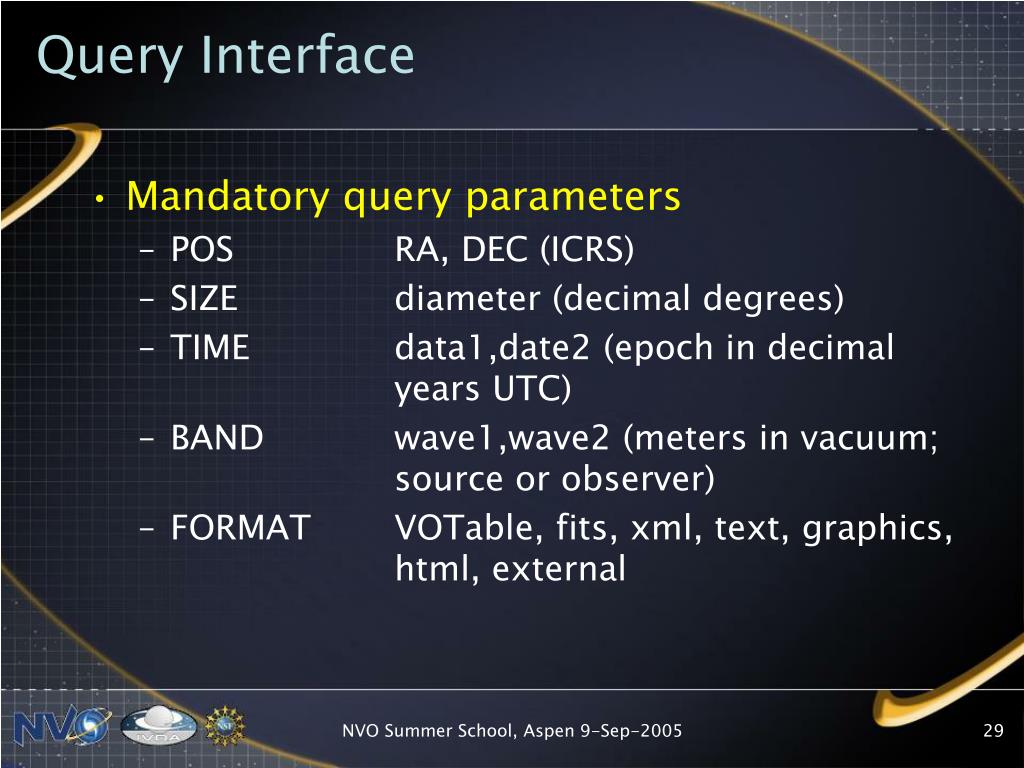 Query Interface

• Mandatory query parameters
– POS RA, DEC (ICRS)
– SIZE diameter (decimal degrees)
– TIME data1,date2 (epoch in decimal years UTC)
– BAND wave1,wave2 (meters in vacuum; source or observer)
– FORMAT VOTable, fits, xml, text, graphics, html, external

NVO IVOA NSF

NVO Summer School, Aspen 9-Sep-2005

29